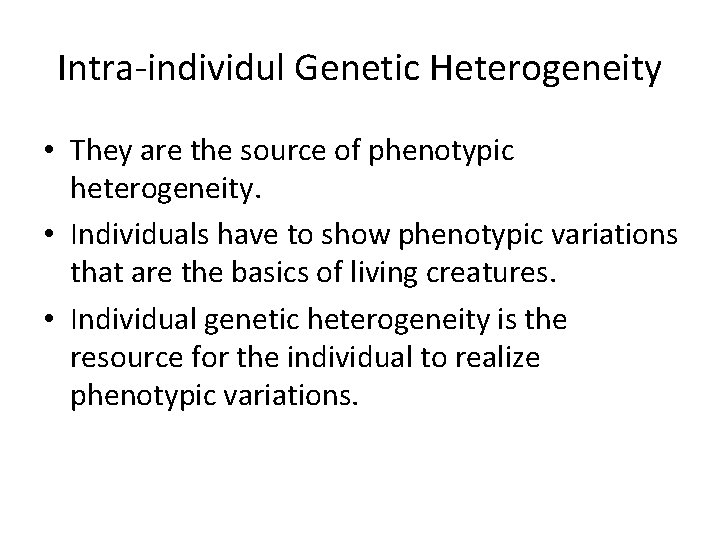 Intra-individul Genetic Heterogeneity

• They are the source of phenotypic heterogeneity.

• Individuals have to show phenotypic variations that are the basics of living creatures.

• Individual genetic heterogeneity is the resource for the individual to realize phenotypic variations.